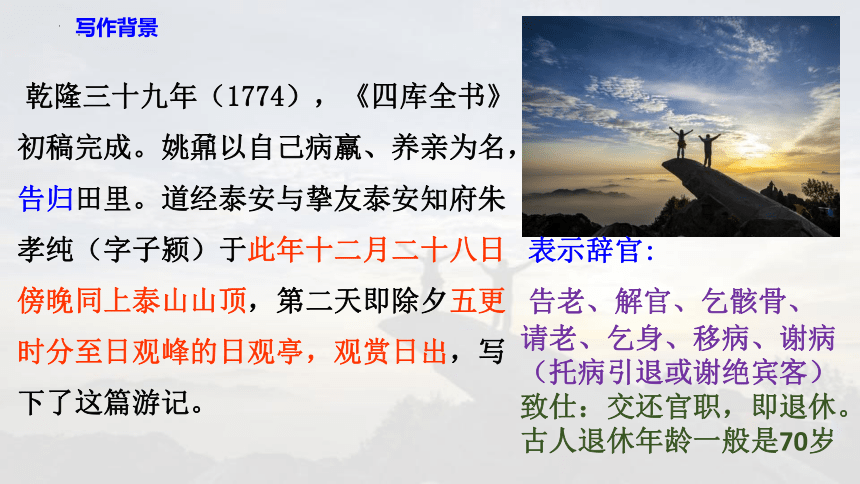 写作背景

乾隆三十九年（1774），《四库全书》初稿完成。姚鼐以自己病羸、养亲为名，告归田里。道经泰安与挚友泰安知府朱孝纯（字子颍）于此年十二月二十八日傍晚同上泰山山顶，第二天即除夕五更时分至日观峰的日观亭，观赏日出，写下了这篇游记。

表示辞官：
告老、解官、乞骸骨、请老、乞身、移病、谢病（托病引退或谢绝宾客）
致仕：交还官职，即退休。古人退休年龄一般是70岁